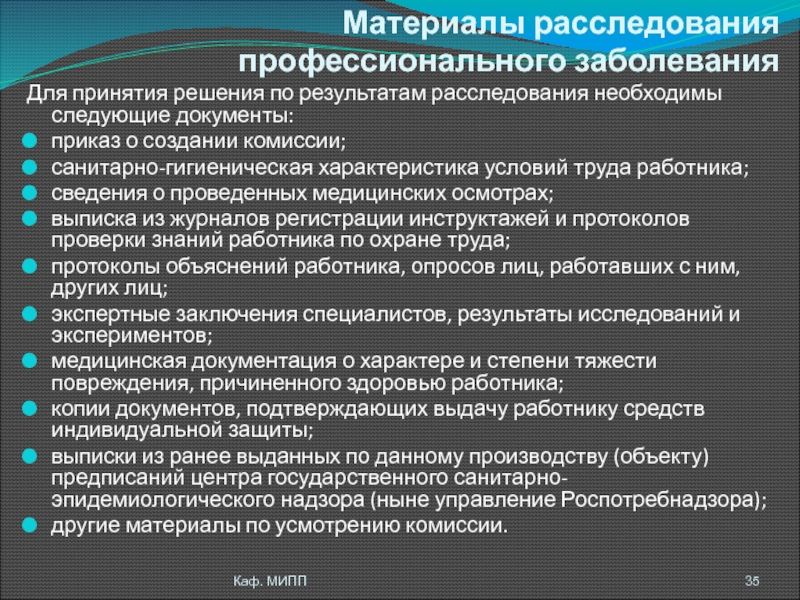 Материалы расследования профессионального заболевания

Для принятия решения по результатам расследования необходимы следующие документы:

приказ о создании комиссии;

санитарно-гигиеническая характеристика условий труда работника;

сведения о проведенных медицинских осмотрах;

выписка из журналов регистрации инструктажей и протоколов проверки знаний работника по охране труда;

протоколы объяснений работника, опросов лиц, работавших с ним, других лиц;

экспертные заключения специалистов, результаты исследований и экспериментов;

медицинская документация о характере и степени тяжести повреждения, причиненного здоровью работника;

копии документов, подтверждающих выдачу работнику средств индивидуальной защиты;

выписки из ранее выданных по данному производству (объекту) предписаний центра государственного санитарно-эпидемиологического надзора (ныне управление Роспотребнадзора);

другие материалы по усмотрению комиссии.

Каф. МИПП

35